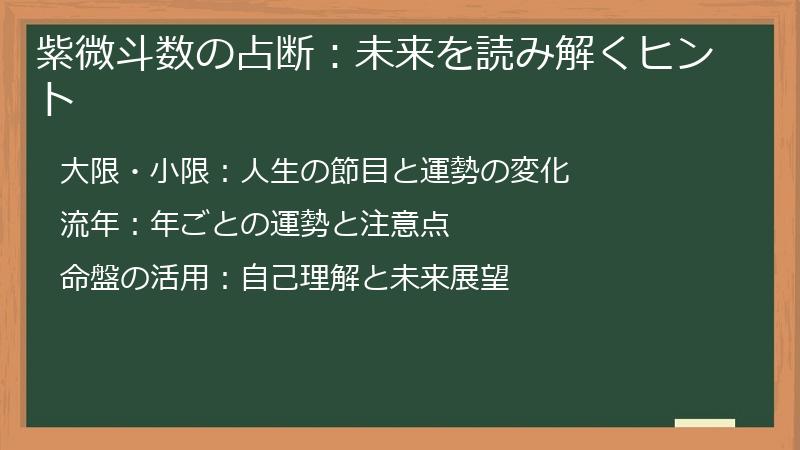 紫微斗数の占断：未来を読み解くヒント

大限・小限：人生の節目と運勢の変化

流年：年ごとの運勢と注意点

命盤の活用：自己理解と未来展望